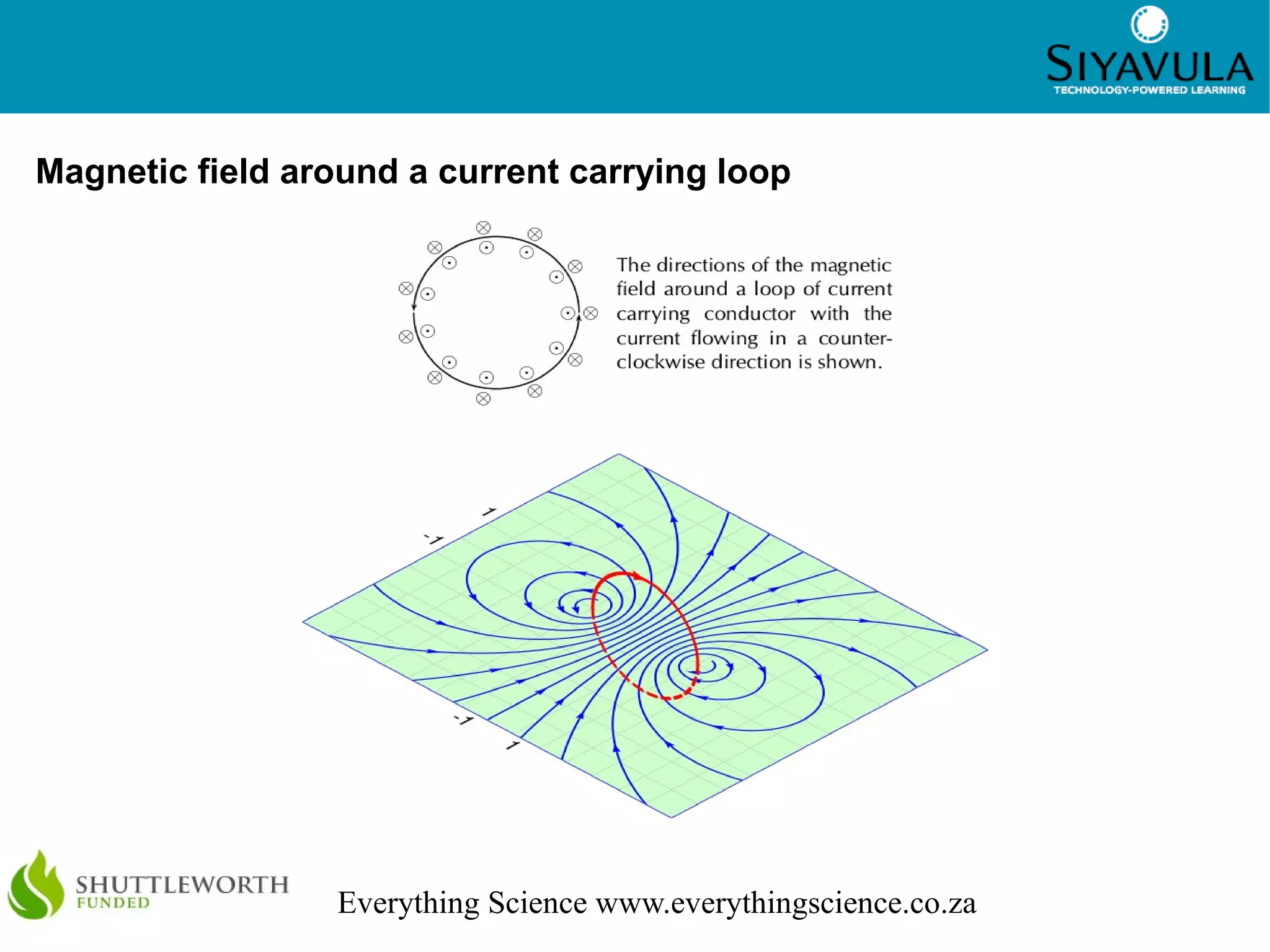 SIYAVULA
TECHNOLOGY-POWERED LEARNING

Magnetic field around a current carrying loop

The directions of the magnetic field around a loop of current carrying conductor with the current flowing in a counter-clockwise direction is shown.

1
-1
-1
1

SHUTTLEWORTH
FUNDED

Everything Science www.everythingscience.co.za